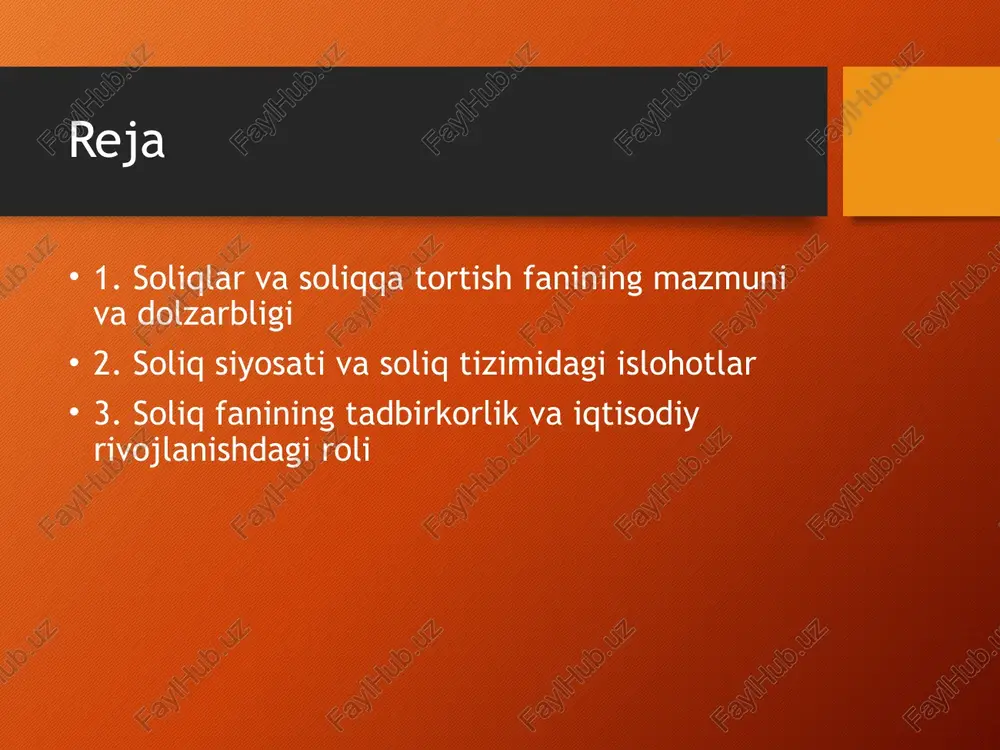 Reja

• 1. Soliqlar va soliqqa tortish fanining mazmuni va dolzarbligi
• 2. Soliq siyosati va soliq tizimidagi islohotlar
• 3. Soliq fanining tadbirkorlik va iqtisodiy rivojlanishdagi roli

FaylHub.uz